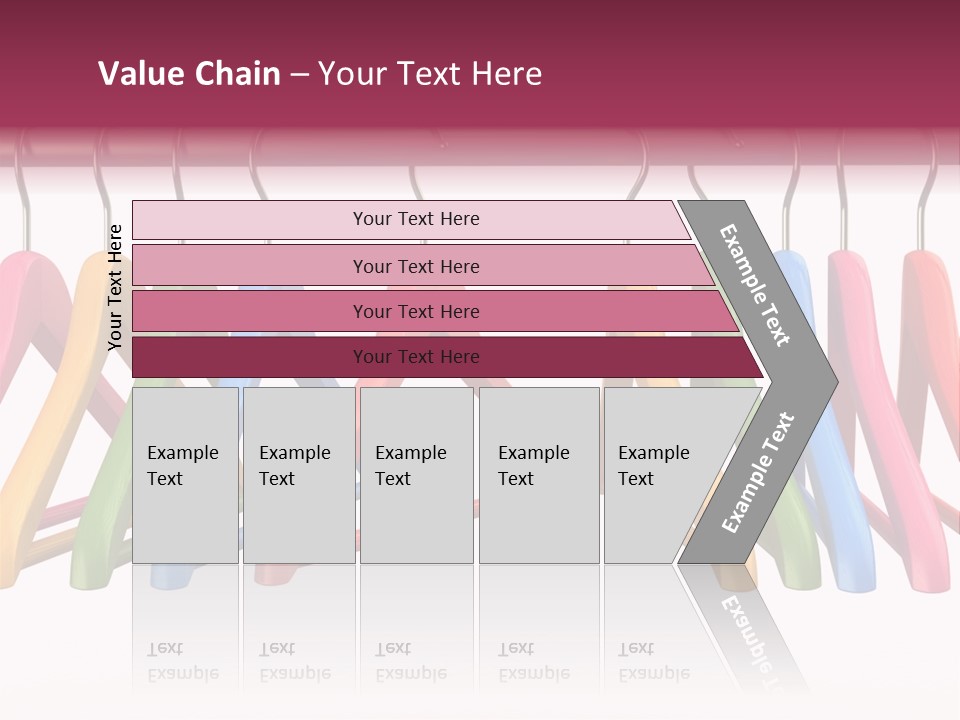 Value Chain – Your Text Here

Your Text Here

Your Text Here

Your Text Here

Your Text Here

Your Text Here

Example Text

Example Text

Example Text

Example Text

Example Text

Example Text

Example Text